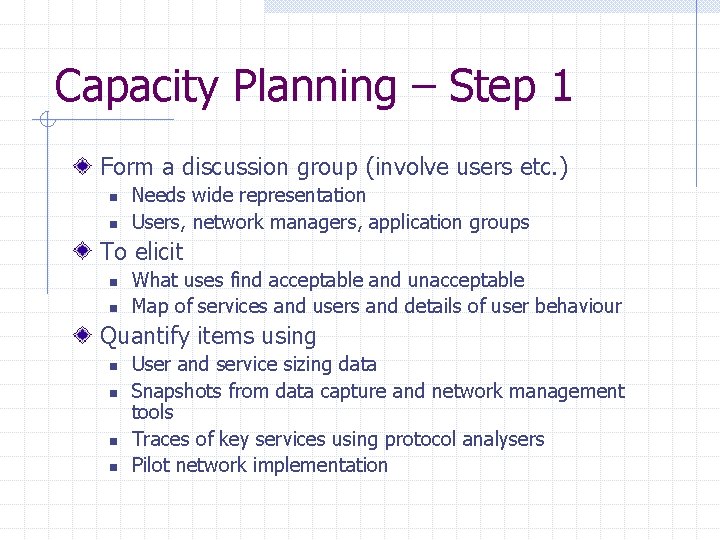 Capacity Planning – Step 1

Form a discussion group (involve users etc.)
- Needs wide representation
- Users, network managers, application groups

To elicit
- What uses find acceptable and unacceptable
- Map of services and users and details of user behaviour

Quantify items using
- User and service sizing data
- Snapshots from data capture and network management tools
- Traces of key services using protocol analysers
- Pilot network implementation